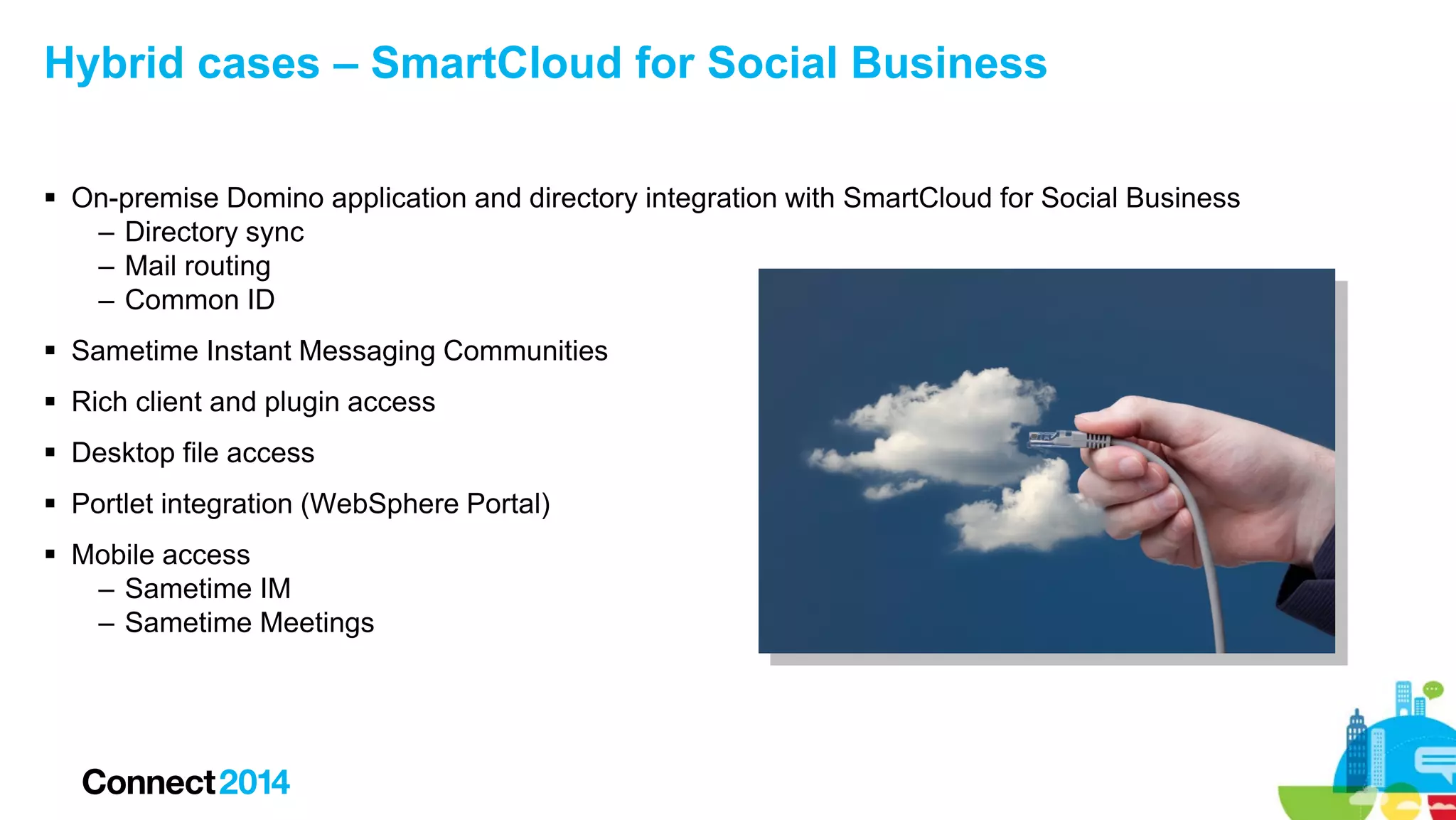 Hybrid cases – SmartCloud for Social Business

▪ On-premise Domino application and directory integration with SmartCloud for Social Business
– Directory sync
– Mail routing
– Common ID

▪ Sametime Instant Messaging Communities

▪ Rich client and plugin access

▪ Desktop file access

▪ Portlet integration (WebSphere Portal)

▪ Mobile access
– Sametime IM
– Sametime Meetings

Connect2014